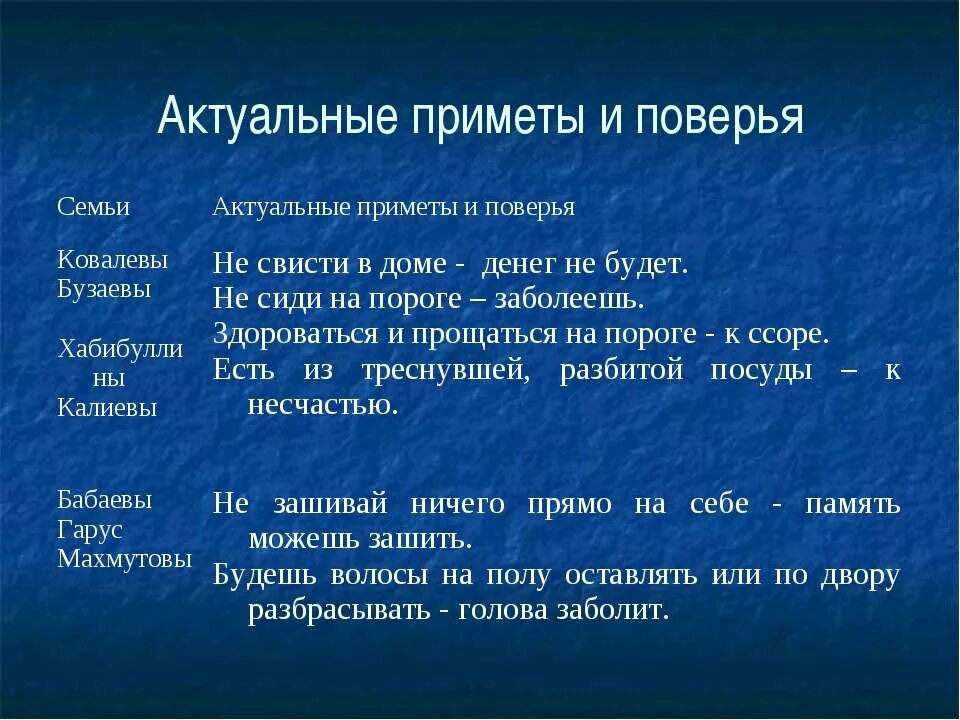 Актуальные приметы и поверья

| Семьи | Актуальные приметы и поверья |
|---|---|
| Ковалевы Бузаевы Хабибуллины Калиевы | Не свисти в доме - денег не будет. Не сиди на пороге – заболеешь. Здороваться и прощаться на пороге - к ссоре. Есть из треснувшей, разбитой посуды – к несчастью. |
| Бабаевы Гарус Махмутовы | Не зашивай ничего прямо на себе - память можешь зашить. Будешь волосы на полу оставлять или по двору разбрасывать - голова заболит. |